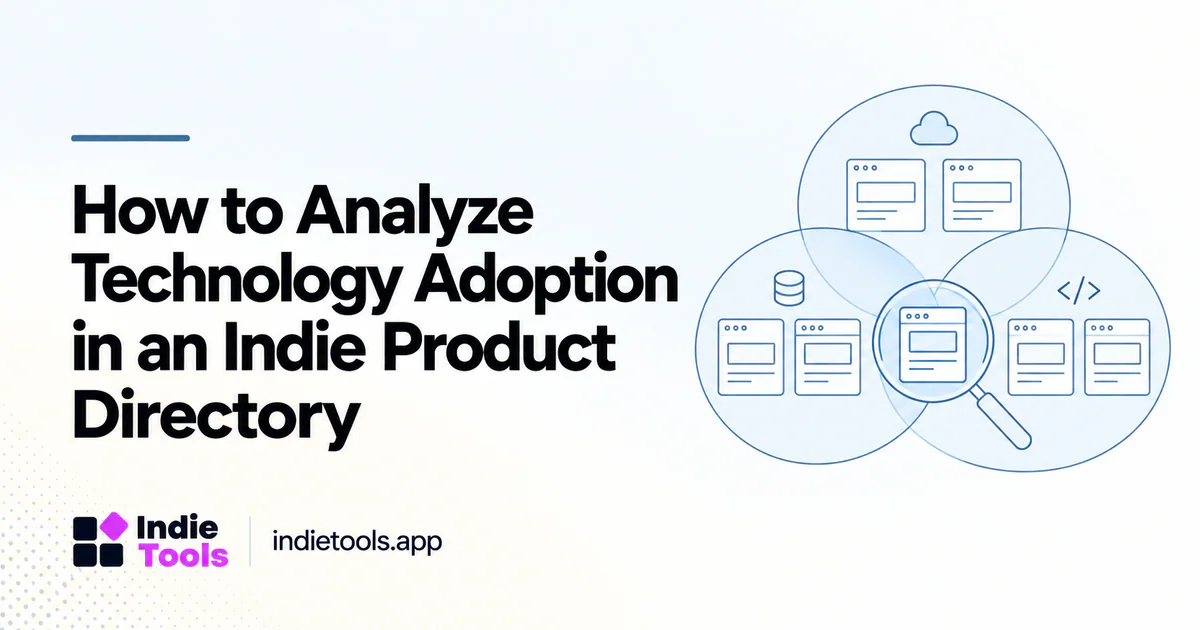 How to Analyze Technology Adoption in an Indie Product Directory

</>

Indie
Tools

indietools.app